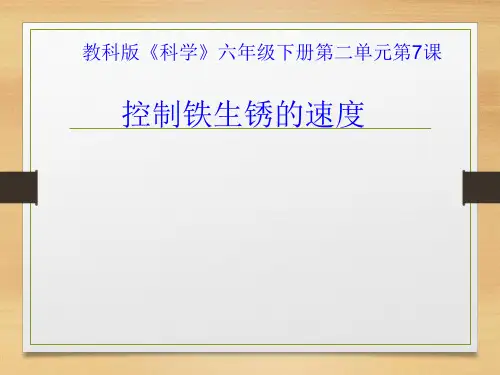 教科版《科学》六年级下册第二单元第7课

控制铁生锈的速度